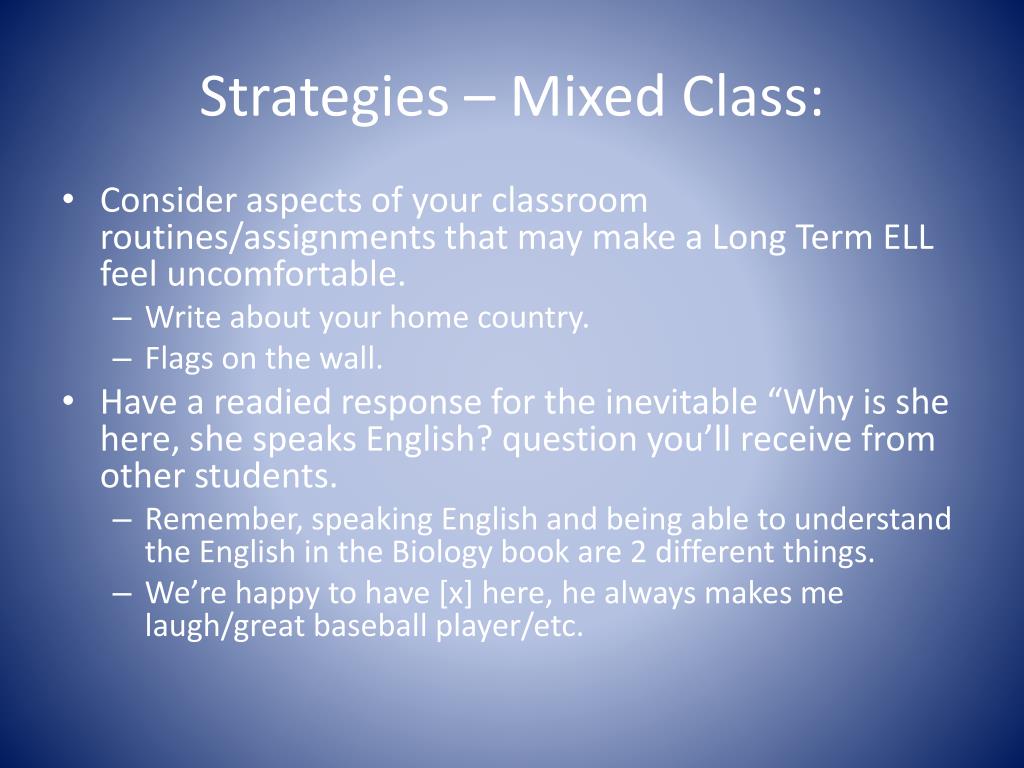 Strategies – Mixed Class:

• Consider aspects of your classroom routines/assignments that may make a Long Term ELL feel uncomfortable.
– Write about your home country.
– Flags on the wall.
• Have a readied response for the inevitable “Why is she here, she speaks English? question you’ll receive from other students.
– Remember, speaking English and being able to understand the English in the Biology book are 2 different things.
– We’re happy to have [x] here, he always makes me laugh/great baseball player/etc.